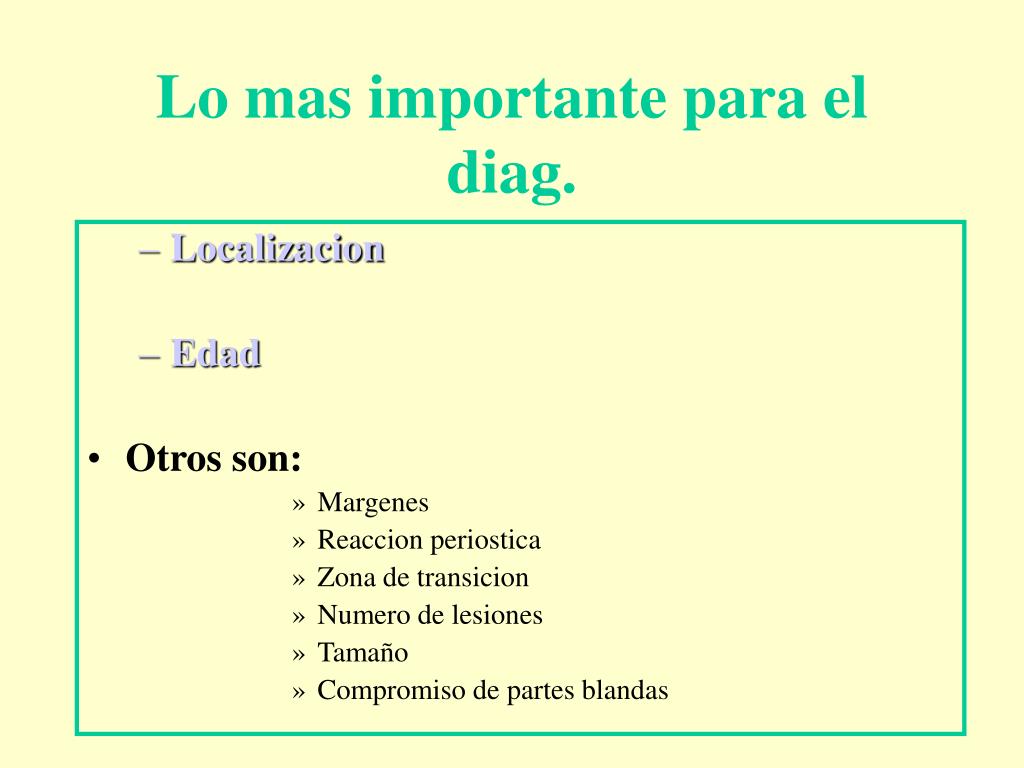 Lo mas importante para el diag.

– Localizacion

– Edad

• Otros son:

» Margenes
» Reaccion periostica
» Zona de transicion
» Numero de lesiones
» Tamaño
» Compromiso de partes blandas